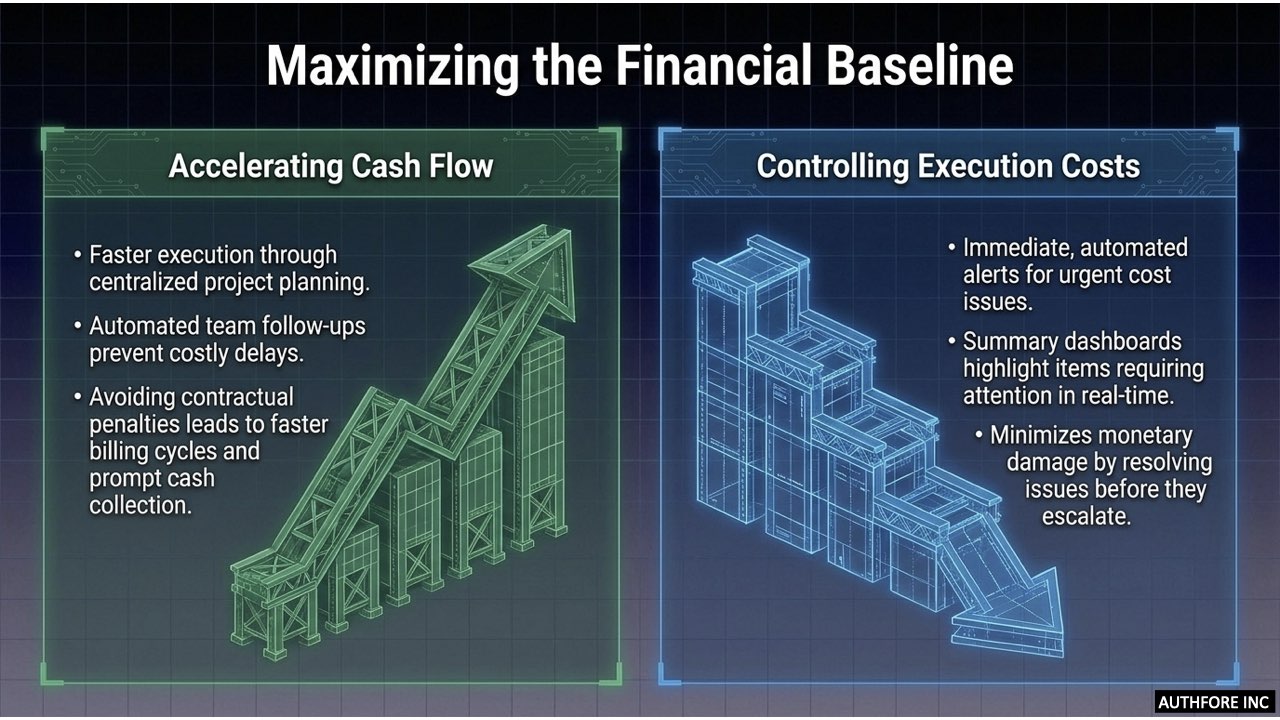 Maximizing the Financial Baseline

Accelerating Cash Flow

• Faster execution through centralized project planning.

• Automated team follow-ups prevent costly delays.

• Avoiding contractual penalties leads to faster billing cycles and prompt cash collection.

Controlling Execution Costs

• Immediate, automated alerts for urgent cost issues.

• Summary dashboards highlight items requiring attention in real-time.

• Minimizes monetary damage by resolving issues before they escalate.

AUTHFORE INC